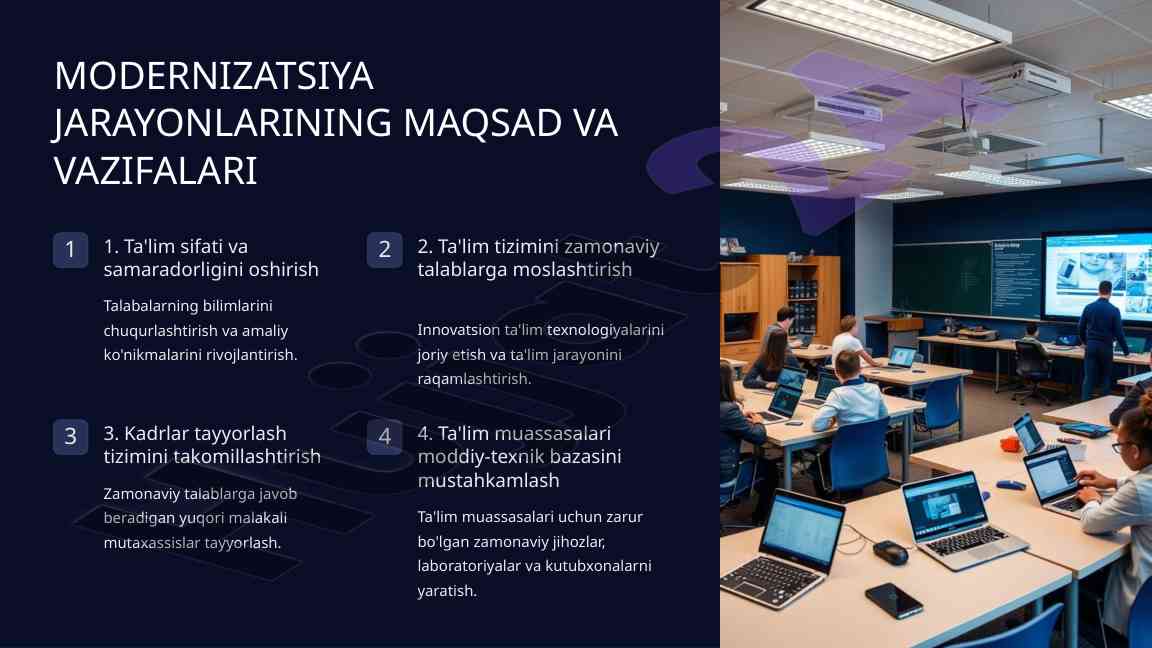 MODERNIZATSIYA JARAYONLARINING MAQSAD VA VAZIFALARI

1

1. Ta'lim sifati va samaradorligini oshirish

Talabalarning bilimlarini chuqurlashtirish va amaliy ko'nikmalarini rivojlantirish.

2

2. Ta'lim tizimini zamonaviy talablarga moslashtirish

Innovatsion ta'lim texnologiyalarini joriy etish va ta'lim jarayonini raqamlashtirish.

3

3. Kadrlar tayyorlash tizimini takomillashtirish

Zamonaviy talablarga javob beradigan yuqori malakali mutaxassislar tayyorlash.

4

4. Ta'lim muassasalari moddiy-texnik bazasini mustahkamlash

Ta'lim muassasalari uchun zarur bo'lgan zamonaviy jihozlar, laboratoriyalar va kutubxonalarni yaratish.